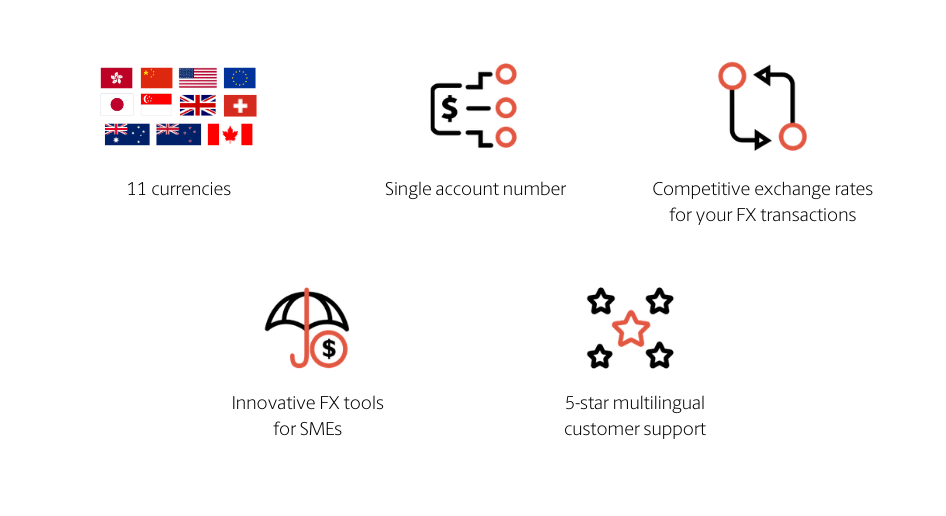 11 currencies

$

Single account number

Competitive exchange rates for your FX transactions

$

Innovative FX tools for SMEs

5-star multilingual customer support